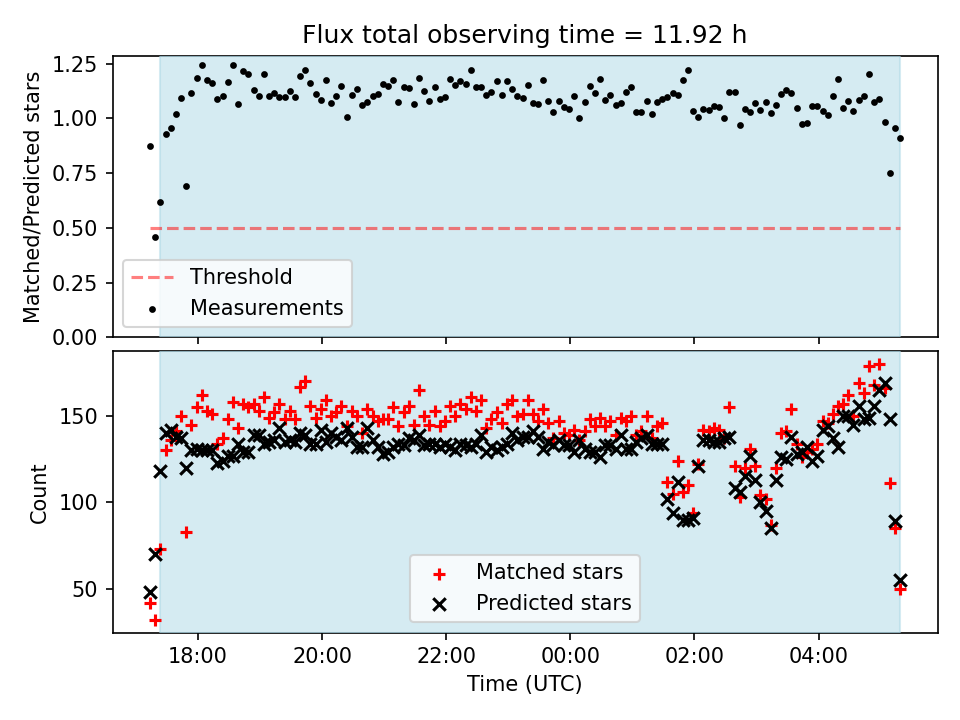 Flux total observing time = 11.92 h

Matched/Predicted stars

1.25
1.00
0.75
0.50
0.25
0.00

Threshold
Measurements

Count

150
100
50

Matched stars
Predicted stars

18:00
20:00
22:00
00:00
02:00
04:00

Time (UTC)